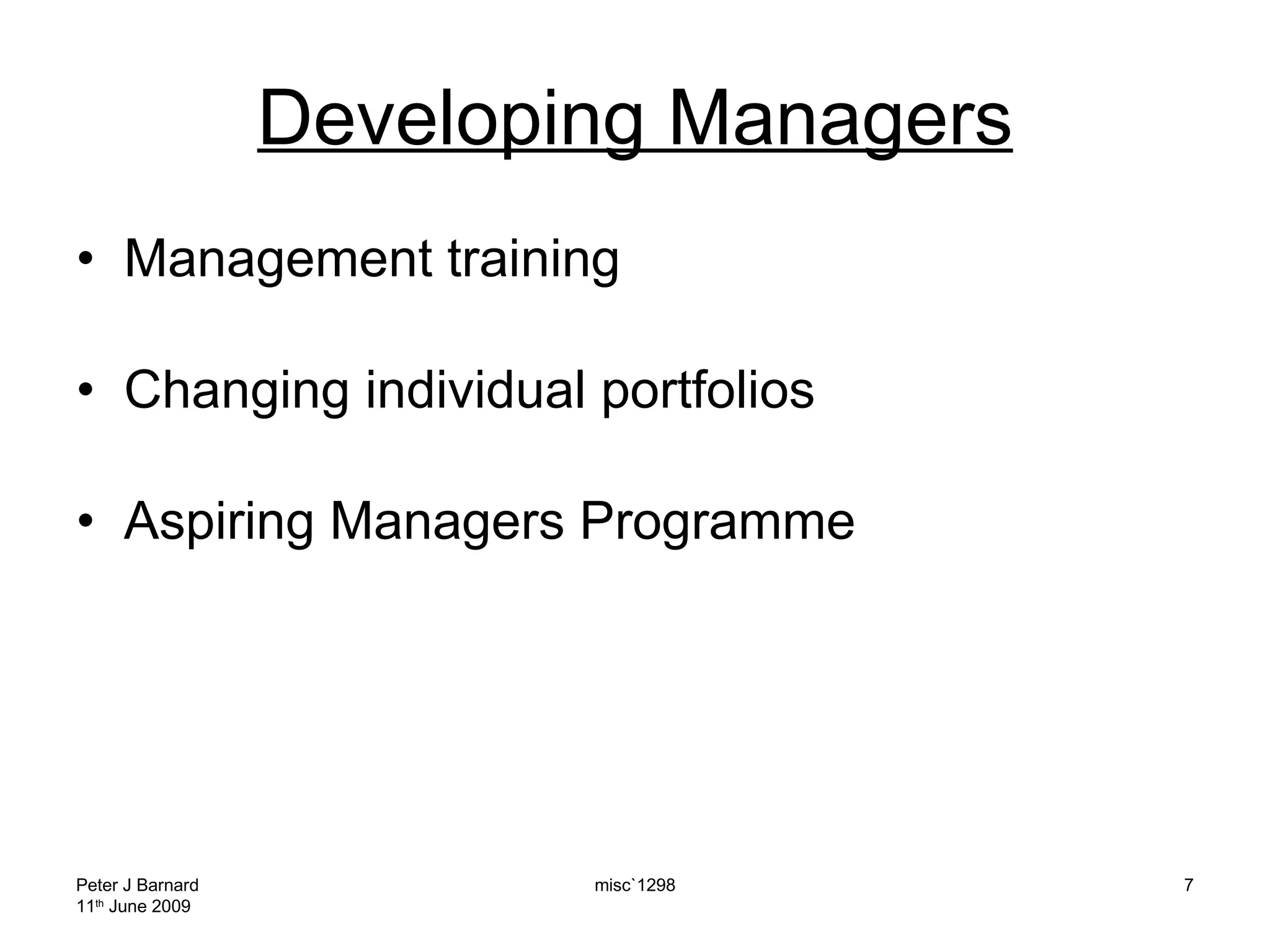 Developing Managers

• Management training

• Changing individual portfolios

• Aspiring Managers Programme

Peter J Barnard
11th June 2009

misc`1298

7